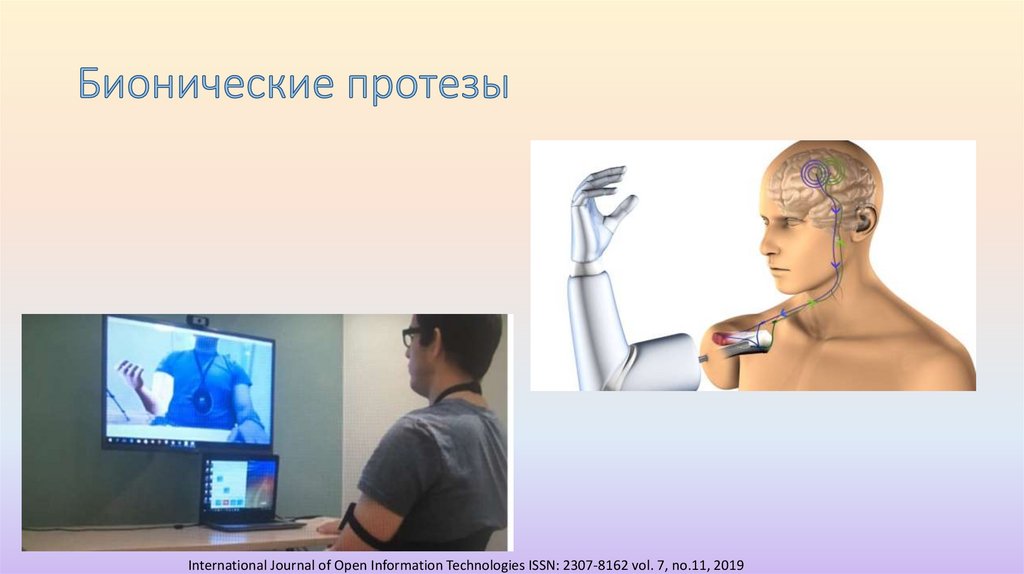 Бионические протезы

International Journal of Open Information Technologies ISSN: 2307-8162 vol. 7, no.11, 2019